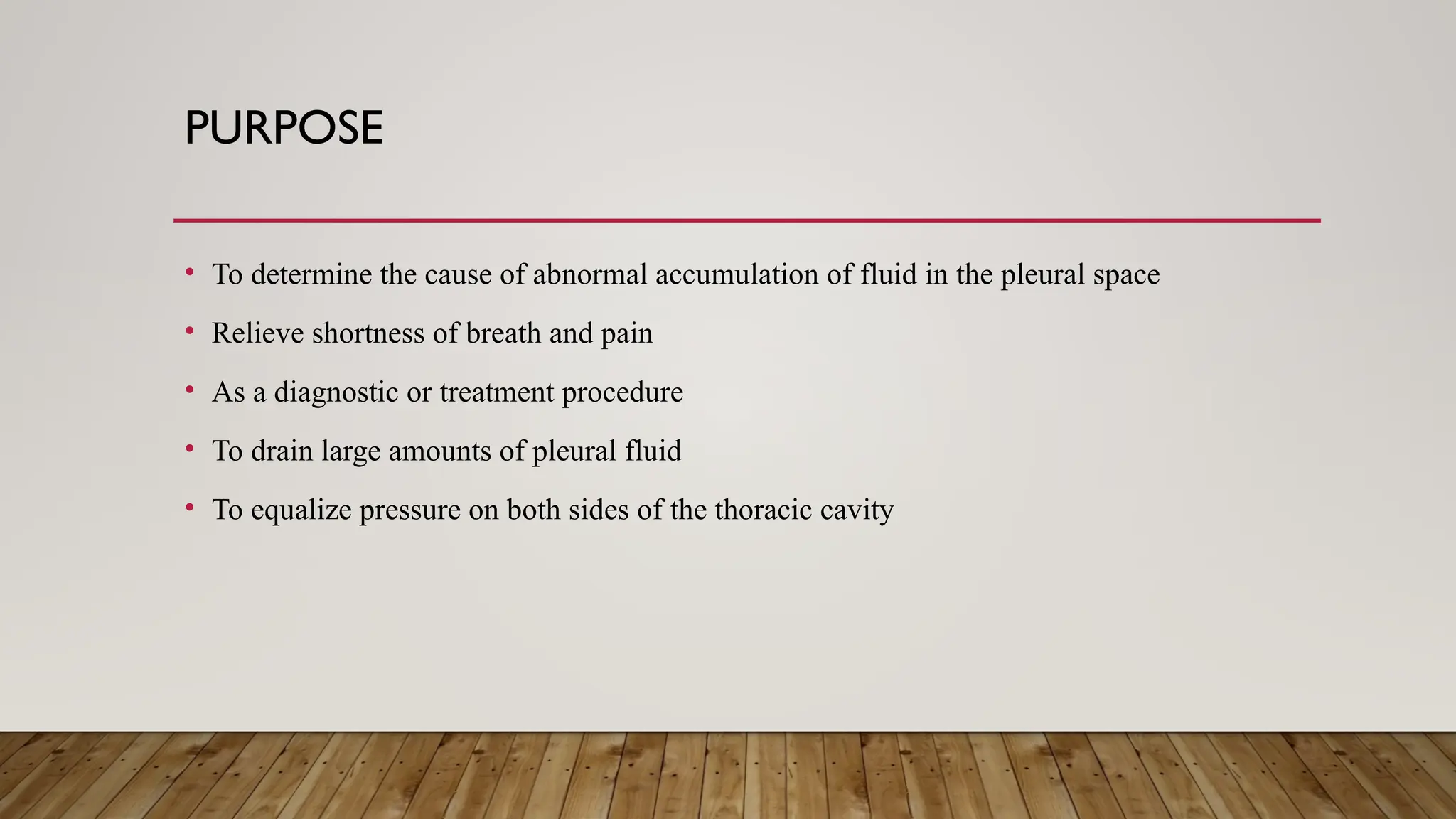 PURPOSE

• To determine the cause of abnormal accumulation of fluid in the pleural space
• Relieve shortness of breath and pain
• As a diagnostic or treatment procedure
• To drain large amounts of pleural fluid
• To equalize pressure on both sides of the thoracic cavity